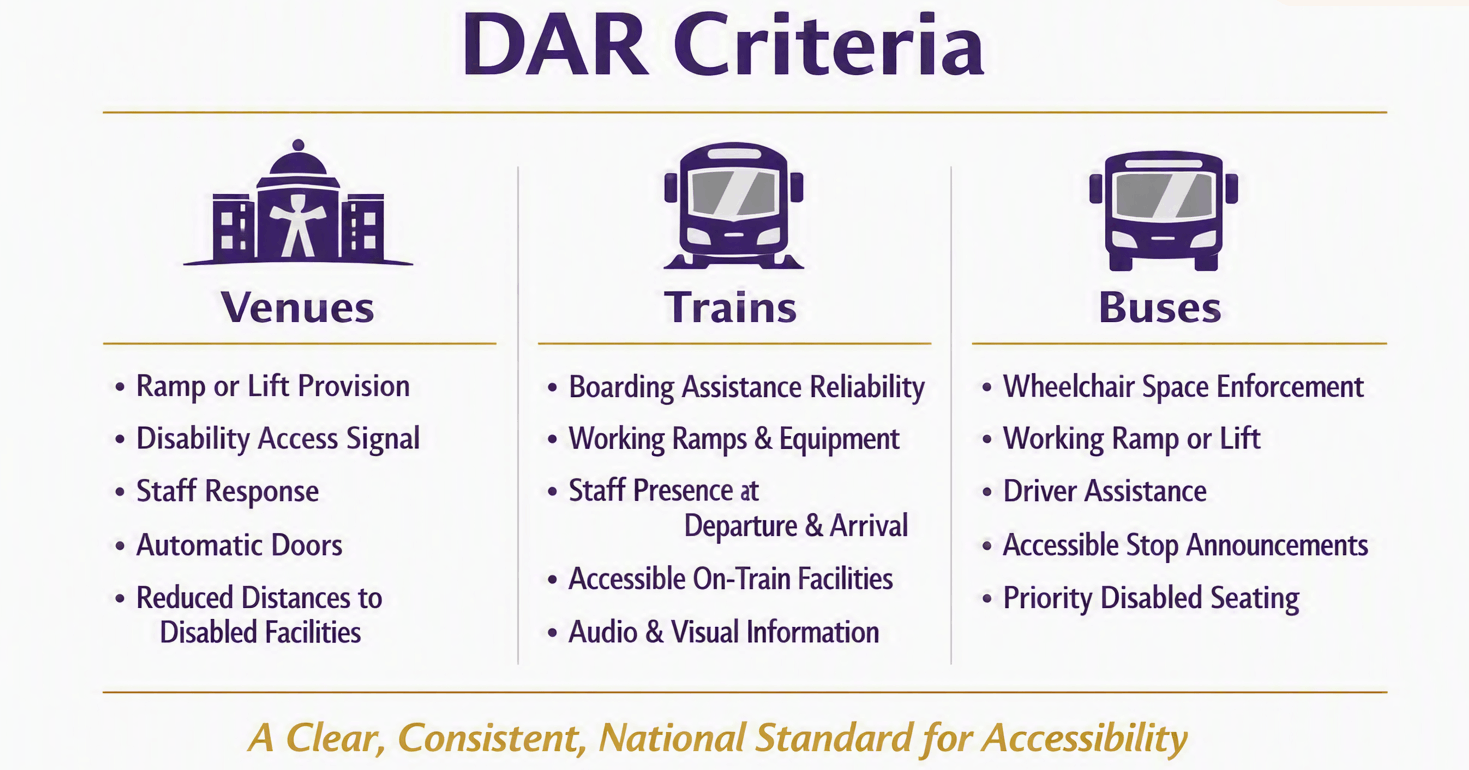 DAR Criteria

Venues

• Ramp or Lift Provision
• Disability Access Signal
• Staff Response
• Automatic Doors
• Reduced Distances to Disabled Facilities

Trains

• Boarding Assistance Reliability
• Working Ramps & Equipment
• Staff Presence at Departure & Arrival
• Accessible On-Train Facilities
• Audio & Visual Information

Buses

• Wheelchair Space Enforcement
• Working Ramp or Lift
• Driver Assistance
• Accessible Stop Announcements
• Priority Disabled Seating

A Clear, Consistent, National Standard for Accessibility